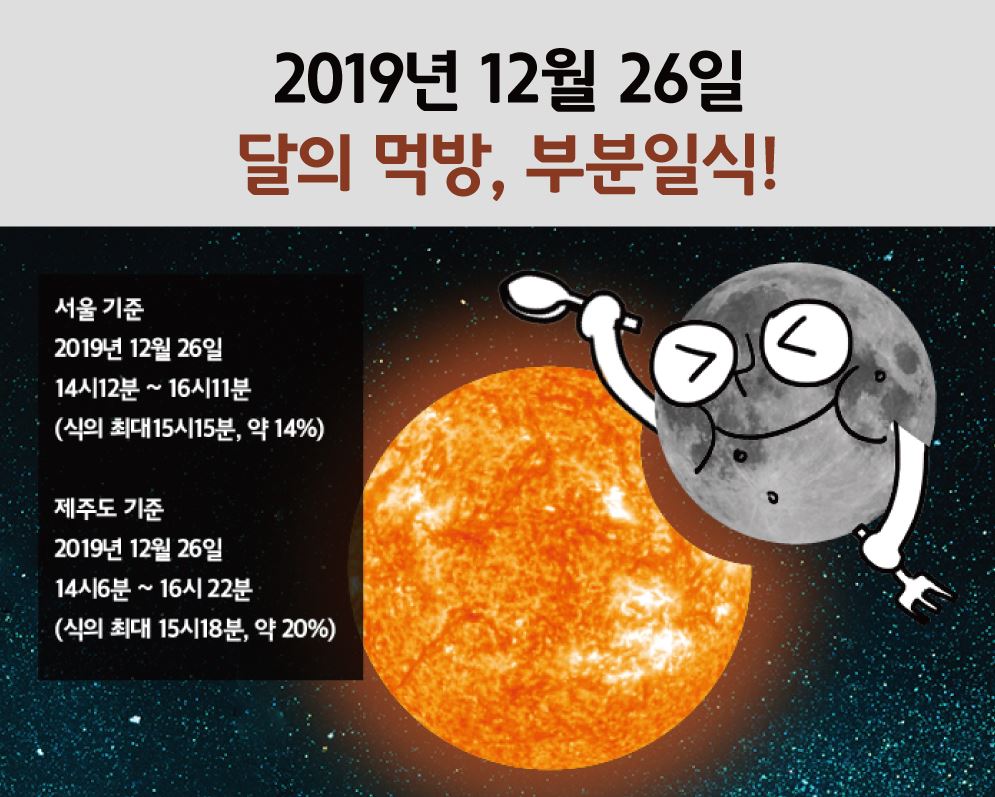 2019년 12월 26일
달의 먹방, 부분일식!

서울 기준
2019년 12월 26일
14시12분 ~ 16시11분
(식의 최대15시15분, 약 14%)

제주도 기준
2019년 12월 26일
14시6분 ~ 16시 22분
(식의 최대 15시18분, 약 20%)